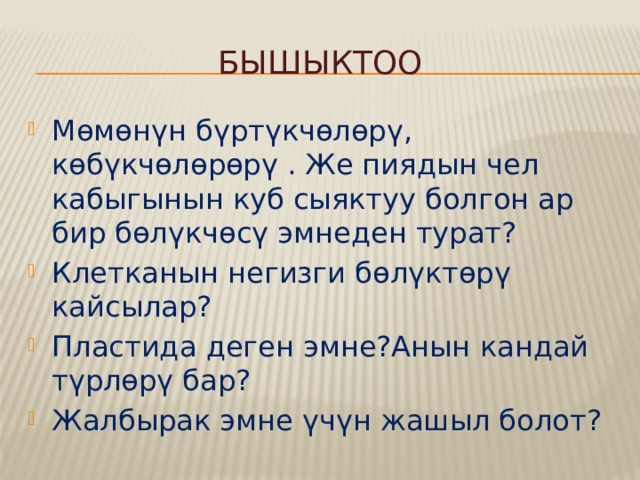 БЫШЫКТОО

Мөмөнүн бүртүкчөлөрү, көбүкчөлөрөрү . Же пиядын чел кабыгынын куб сыяктуу болгон ар бир бөлүкчөсү эмнеден турат?

Клетканын негизги бөлүктөрү кайсылар?

Пластида деген эмне?Анын кандай түрлөрү бар?

Жалбырак эмне үчүн жашыл болот?